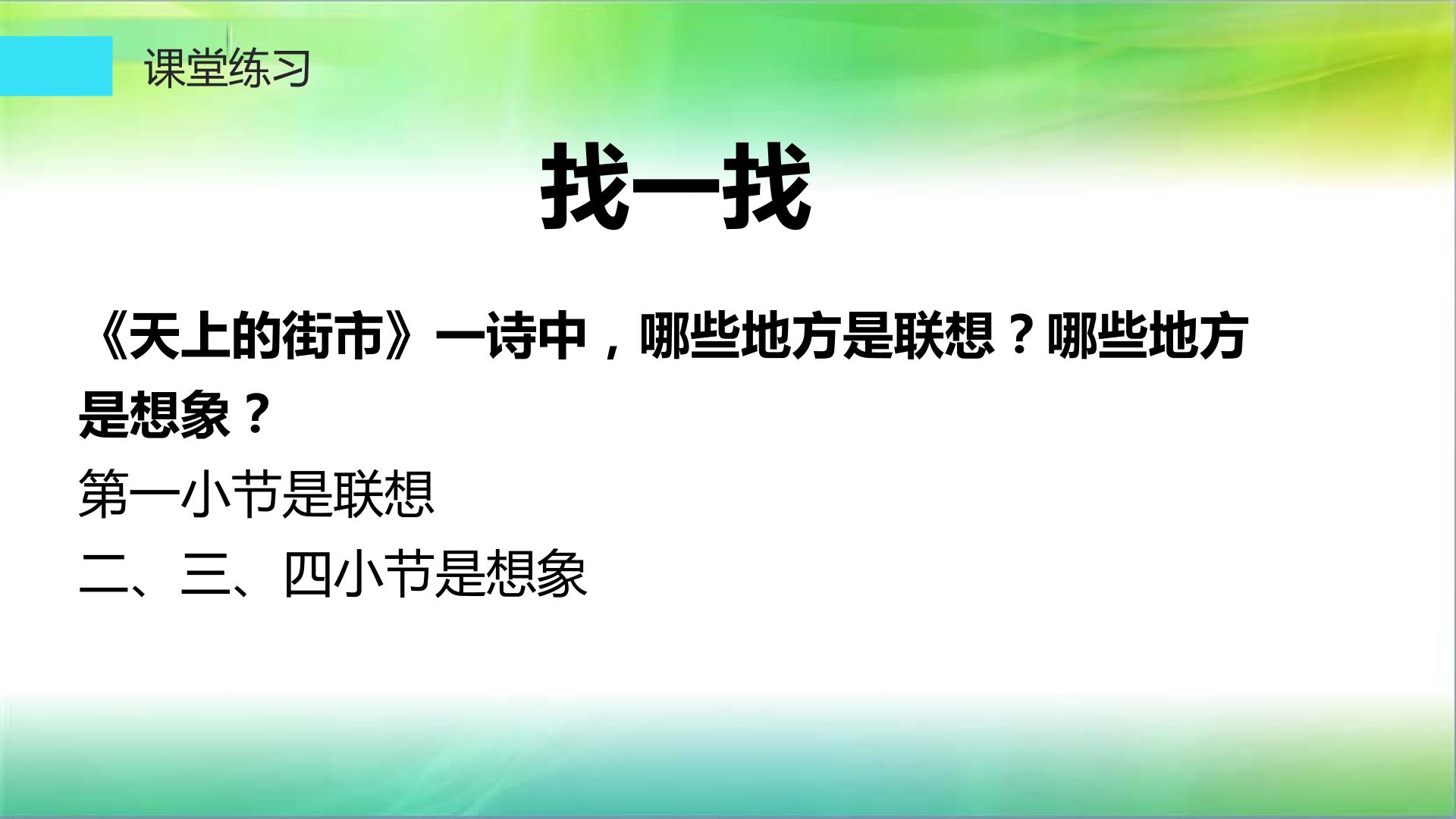 课堂练习

找一找

《天上的街市》一诗中，哪些地方是联想？哪些地方是想象？

第一小节是联想

二、三、四小节是想象